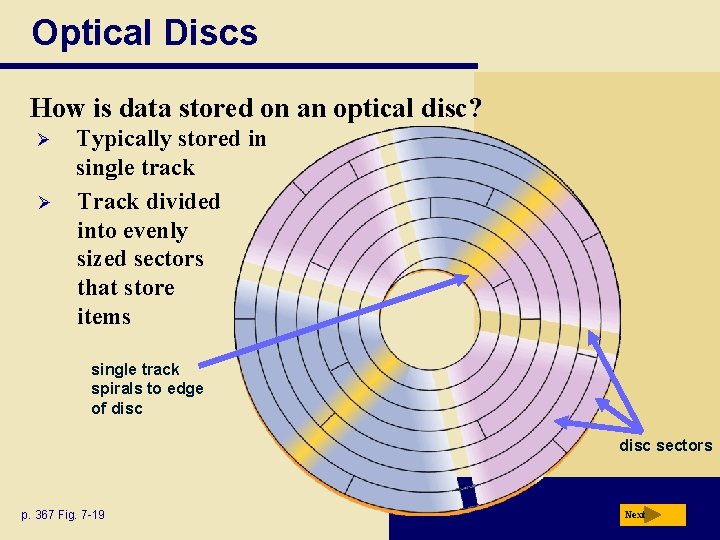 Optical Discs

How is data stored on an optical disc?

➢ Typically stored in single track

➢ Track divided into evenly sized sectors that store items

single track spirals to edge of disc

disc sectors

p. 367 Fig. 7-19

Next